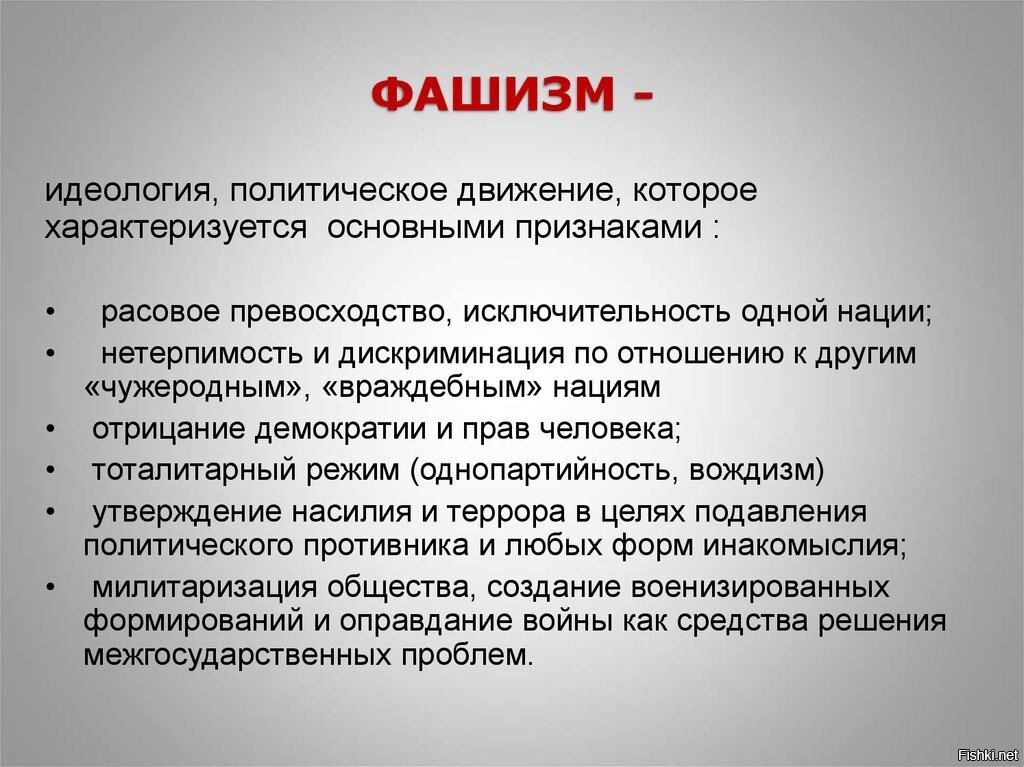 ФАШИЗМ -

идеология, политическое движение, которое характеризуется основными признаками :

• расовое превосходство, исключительность одной нации;
• нетерпимость и дискриминация по отношению к другим «чужеродным», «враждебным» нациям
• отрицание демократии и прав человека;
• тоталитарный режим (однопартийность, вождизм)
• утверждение насилия и террора в целях подавления политического противника и любых форм инакомыслия;
• милитаризация общества, создание военизированных формирований и оправдание войны как средства решения межгосударственных проблем.

Fishki.net